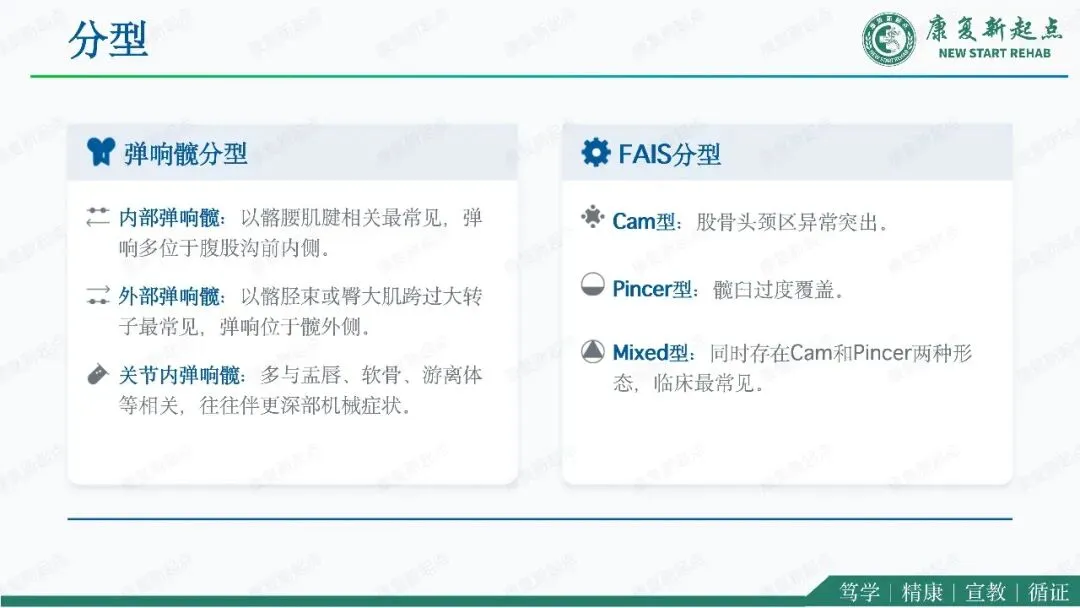 分型

康复新起点
NEW START REHAB

弹响髋分型

内部弹响髋：以髂腰肌腱相关最常见，弹响多位于腹股沟前内侧。

外部弹响髋：以髂胫束或臀大肌跨过大转子最常见，弹响位于髋外侧。

关节内弹响髋：多与盂唇、软骨、游离体等相关，往往伴更深部机械症状。

FAIS分型

Cam型：股骨头颈区异常突出。

Pincer型：髋臼过度覆盖。

Mixed型：同时存在Cam和Pincer两种形态，临床最常见。

笃学 | 精康 | 宣教 | 循证